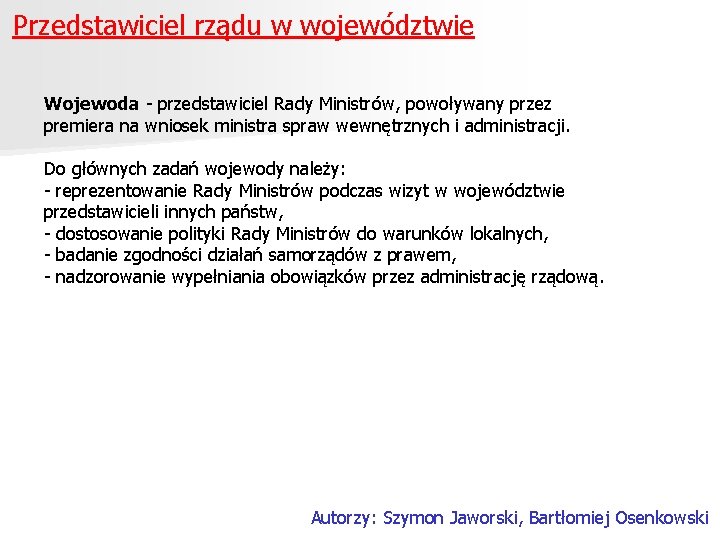 Przedstawiciel rządu w województwie

Wojewoda - przedstawiciel Rady Ministrów, powoływany przez premiera na wniosek ministra spraw wewnętrznych i administracji.

Do głównych zadań wojewody należy:
- reprezentowanie Rady Ministrów podczas wizyt w województwie przedstawicieli innych państw,
- dostosowanie polityki Rady Ministrów do warunków lokalnych,
- badanie zgodności działań samorządów z prawem,
- nadzorowanie wypełniania obowiązków przez administrację rządową.

Autorzy: Szymon Jaworski, Bartłomiej Osenkowski